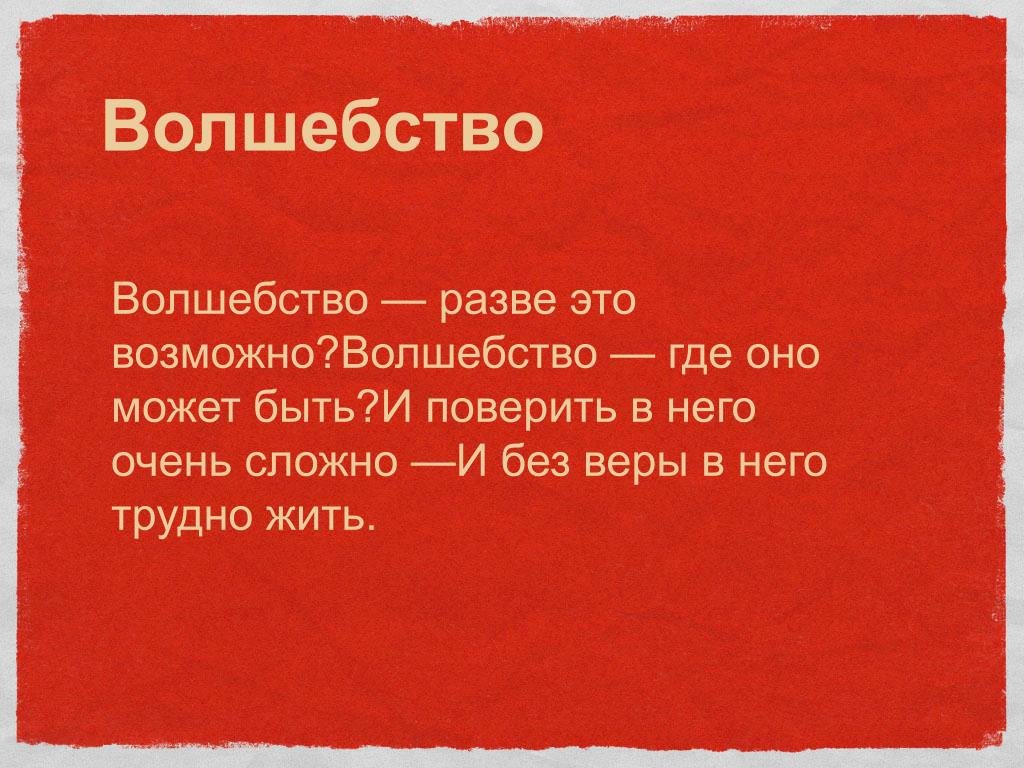 Волшебство

Волшебство — разве это возможно?Волшебство — где оно может быть?И поверить в него очень сложно —И без веры в него трудно жить.